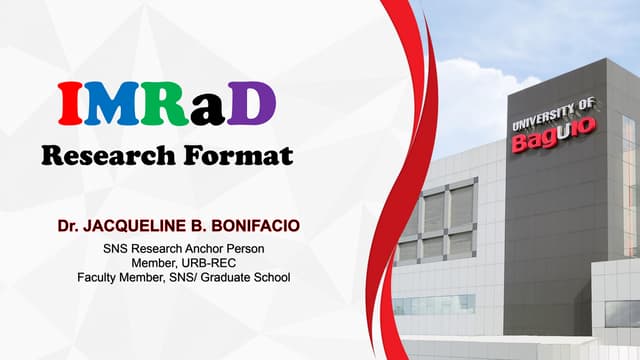 IMRaD
Research Format

Dr. JACQUELINE B. BONIFACIO
SNS Research Anchor Person
Member, URB-REC
Faculty Member, SNS/ Graduate School

UNIVERSITY OF
Baguio